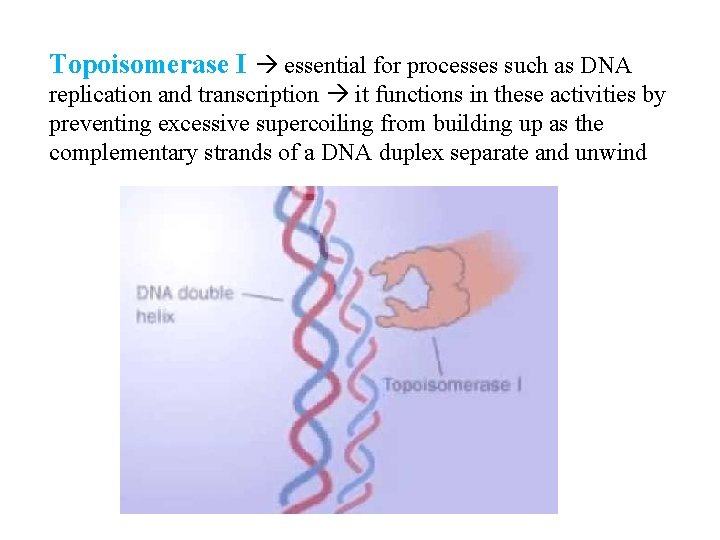 Topoisomerase I → essential for processes such as DNA replication and transcription → it functions in these activities by preventing excessive supercoiling from building up as the complementary strands of a DNA duplex separate and unwind

DNA double helix

Topoisomerase I